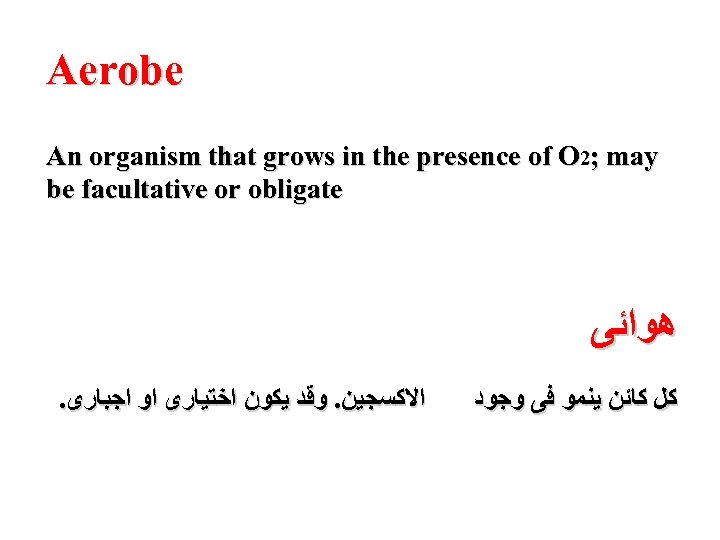 Aerobe

An organism that grows in the presence of $O_2$; may be facultative or obligate

هوائى

كل كائن ينمو فى وجود الاكسجين. وقد يكون اختيارى او اجبارى.